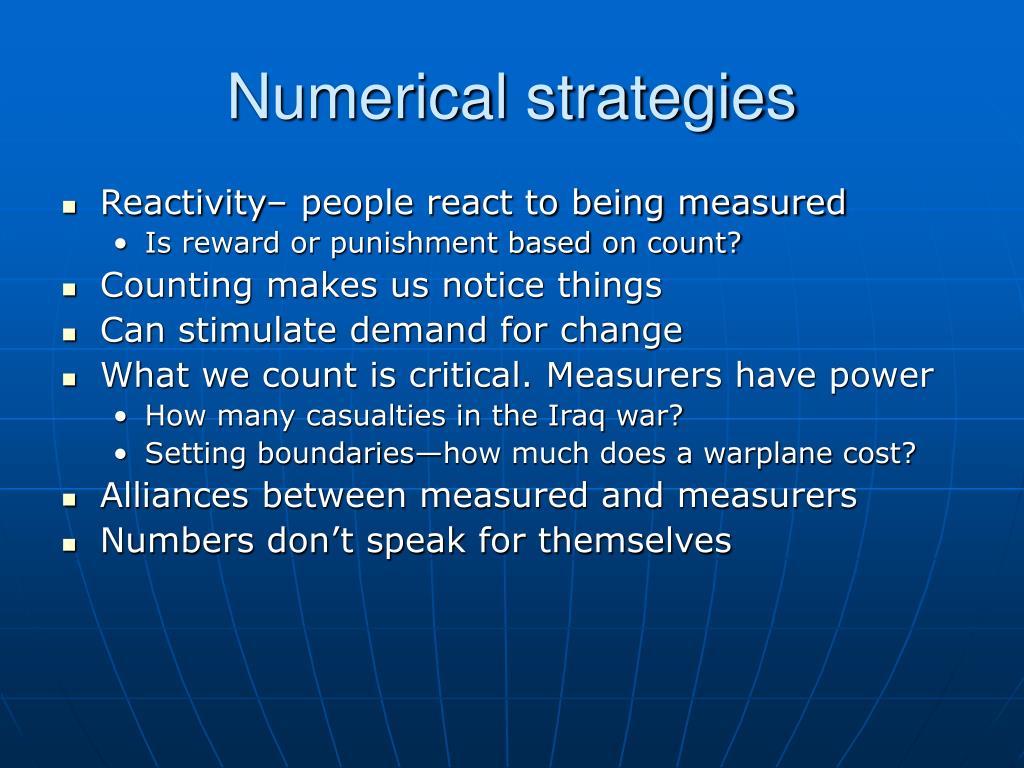 Numerical strategies

- Reactivity– people react to being measured
  - Is reward or punishment based on count?
- Counting makes us notice things
- Can stimulate demand for change
- What we count is critical. Measurers have power
  - How many casualties in the Iraq war?
  - Setting boundaries—how much does a warplane cost?
- Alliances between measured and measurers
- Numbers don’t speak for themselves